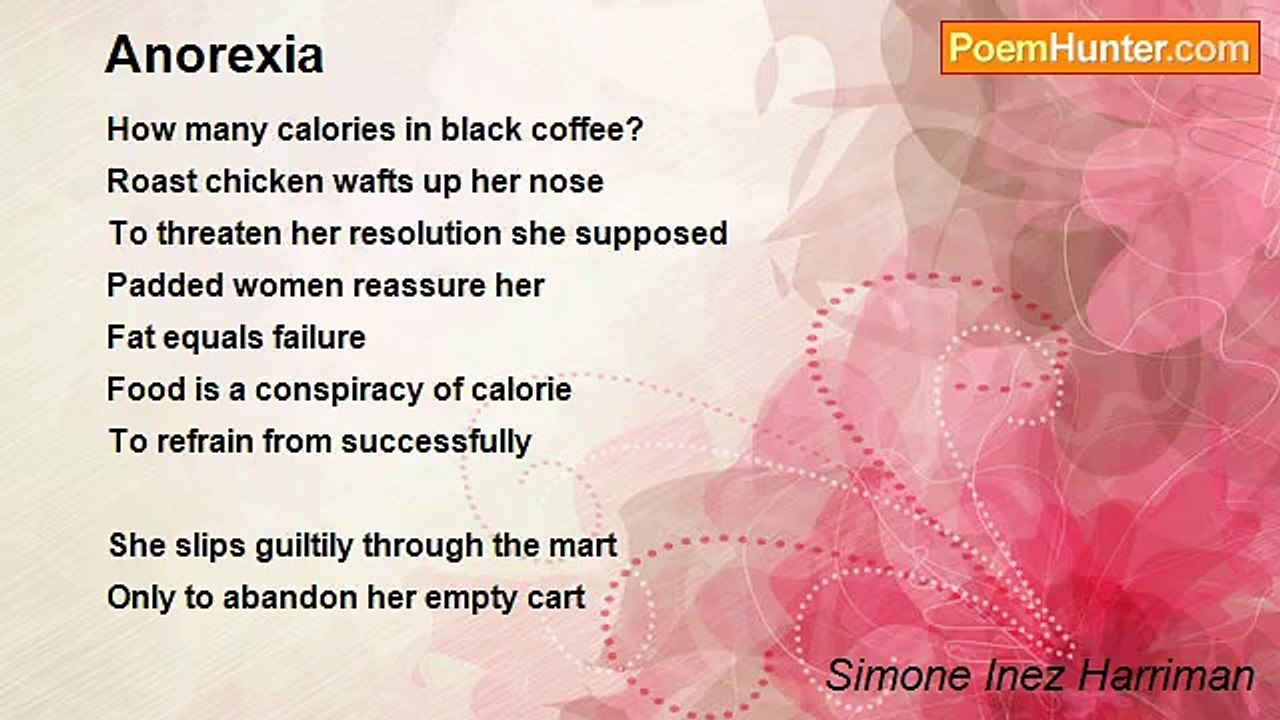 Anorexia

PoemHunter.com

How many calories in black coffee?
Roast chicken wafts up her nose
To threaten her resolution she supposed
Padded women reassure her
Fat equals failure
Food is a conspiracy of calorie
To refrain from successfully

She slips guiltily through the mart
Only to abandon her empty cart

Simone Inez Harriman